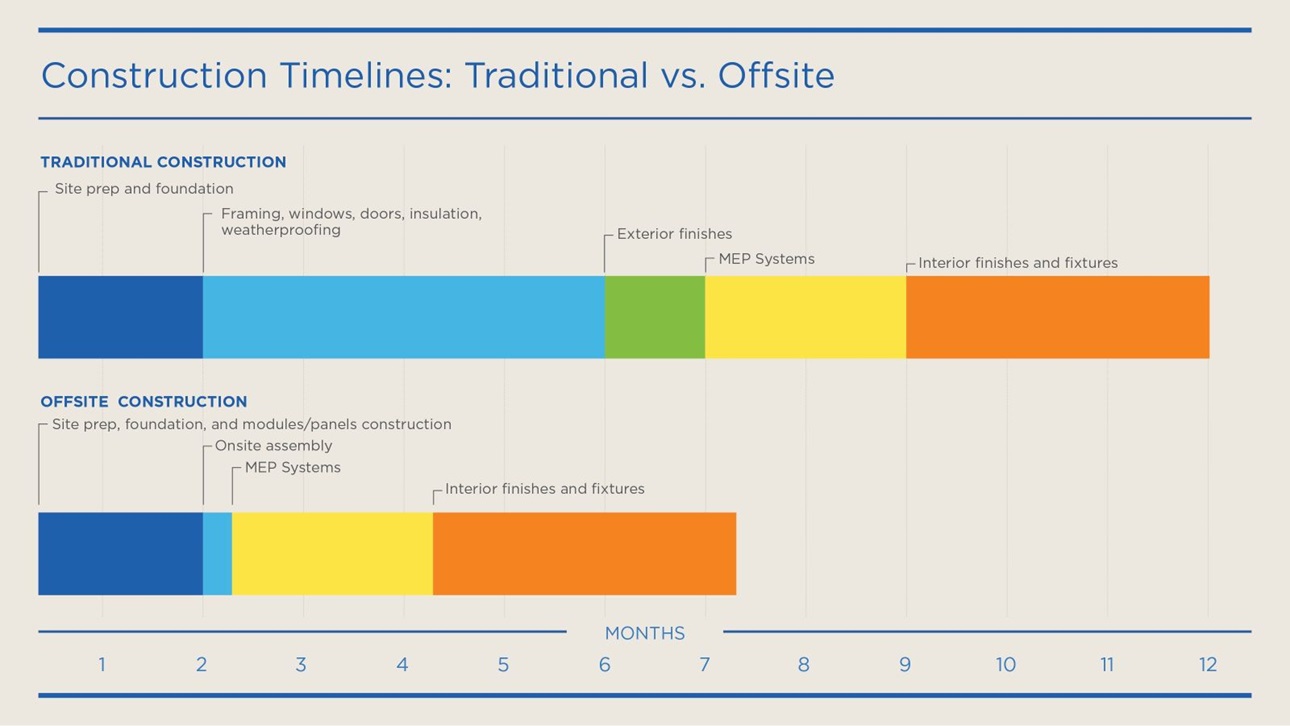 Construction Timelines: Traditional vs. Offsite

TRADITIONAL CONSTRUCTION

Site prep and foundation

Framing, windows, doors, insulation, weatherproofing

Exterior finishes

MEP Systems

Interior finishes and fixtures

OFFSITE CONSTRUCTION

Site prep, foundation, and modules/panels construction

Onsite assembly

MEP Systems

Interior finishes and fixtures

MONTHS

1 2 3 4 5 6 7 8 9 10 11 12